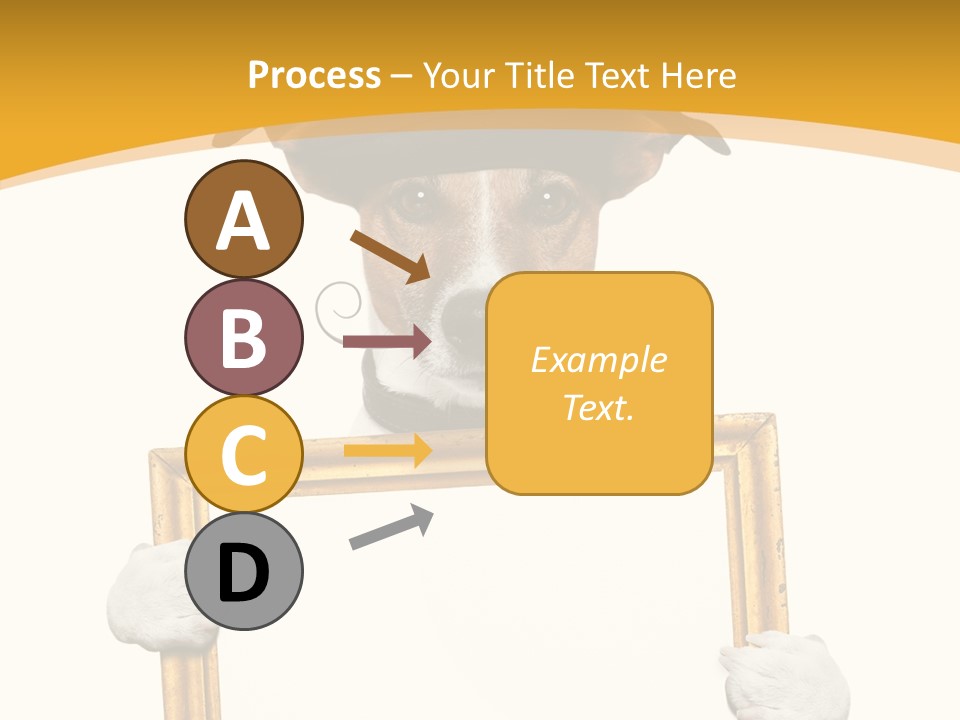 Process – Your Title Text Here

A

B

C

D

Example Text.